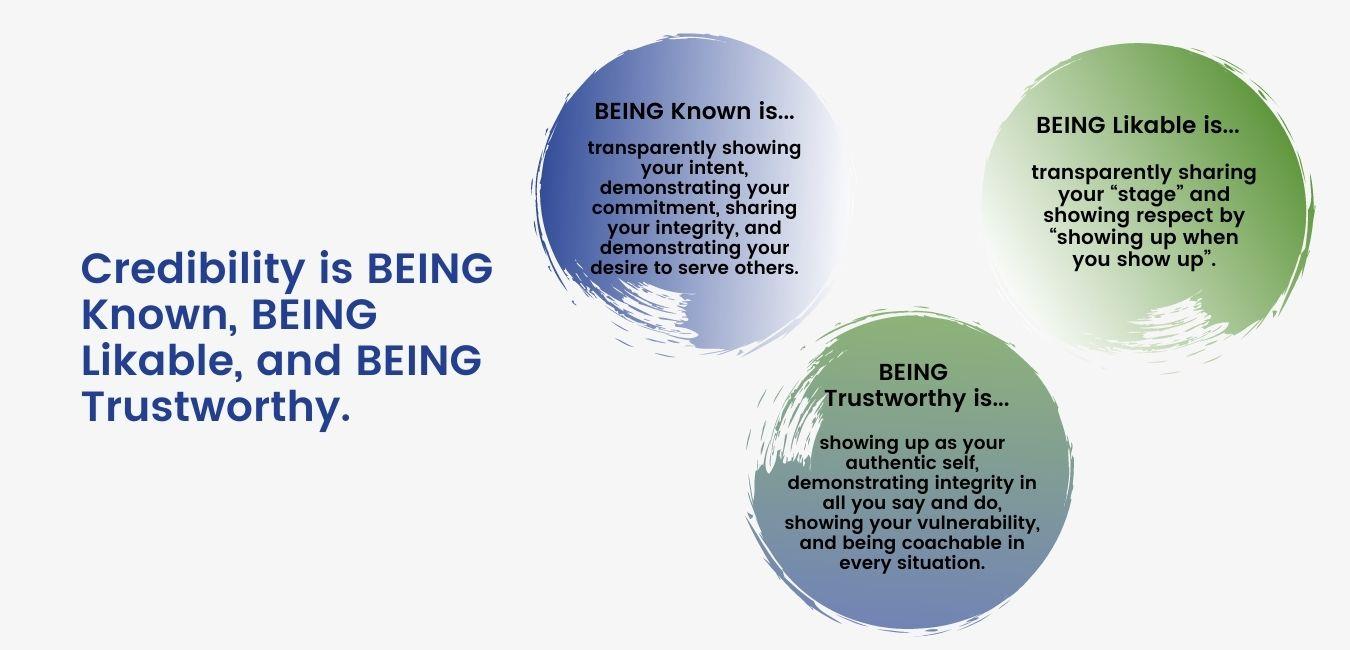 Credibility is BEING Known, BEING Likable, and BEING Trustworthy.

BEING Known is...

transparently showing your intent, demonstrating your commitment, sharing your integrity, and demonstrating your desire to serve others.

BEING Likable is...

transparently sharing your “stage” and showing respect by “showing up when you show up”.

BEING Trustworthy is...

showing up as your authentic self, demonstrating integrity in all you say and do, showing your vulnerability, and being coachable in every situation.